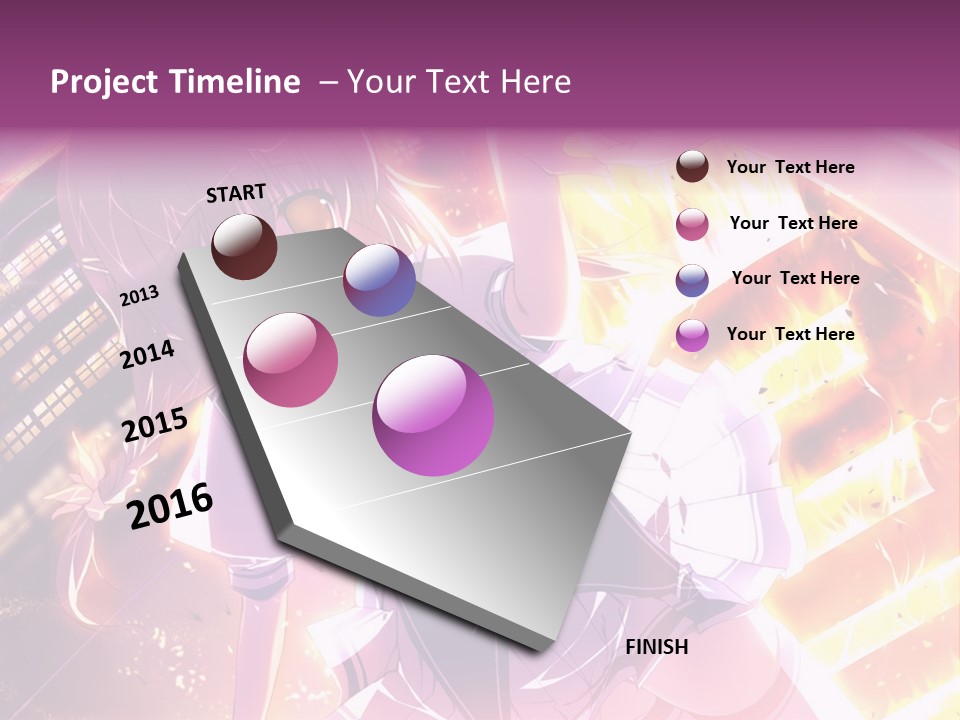 Project Timeline – Your Text Here

START

2013

2014

2015

2016

FINISH

Your Text Here

Your Text Here

Your Text Here

Your Text Here